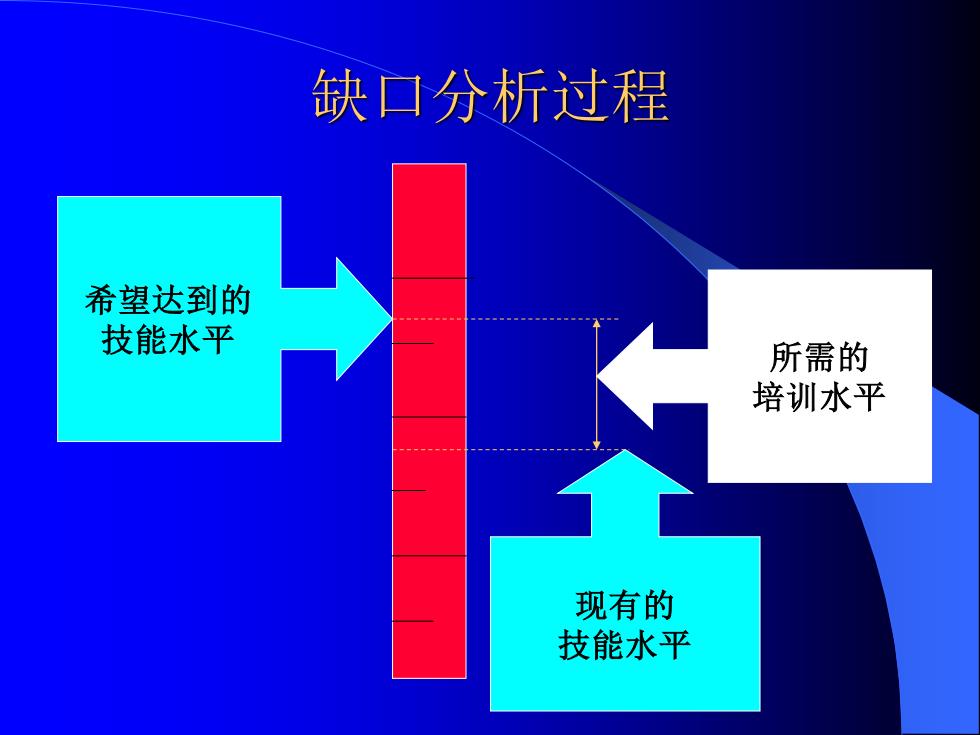 缺口分析过程

希望达到的
技能水平

所需的
培训水平

现有的
技能水平